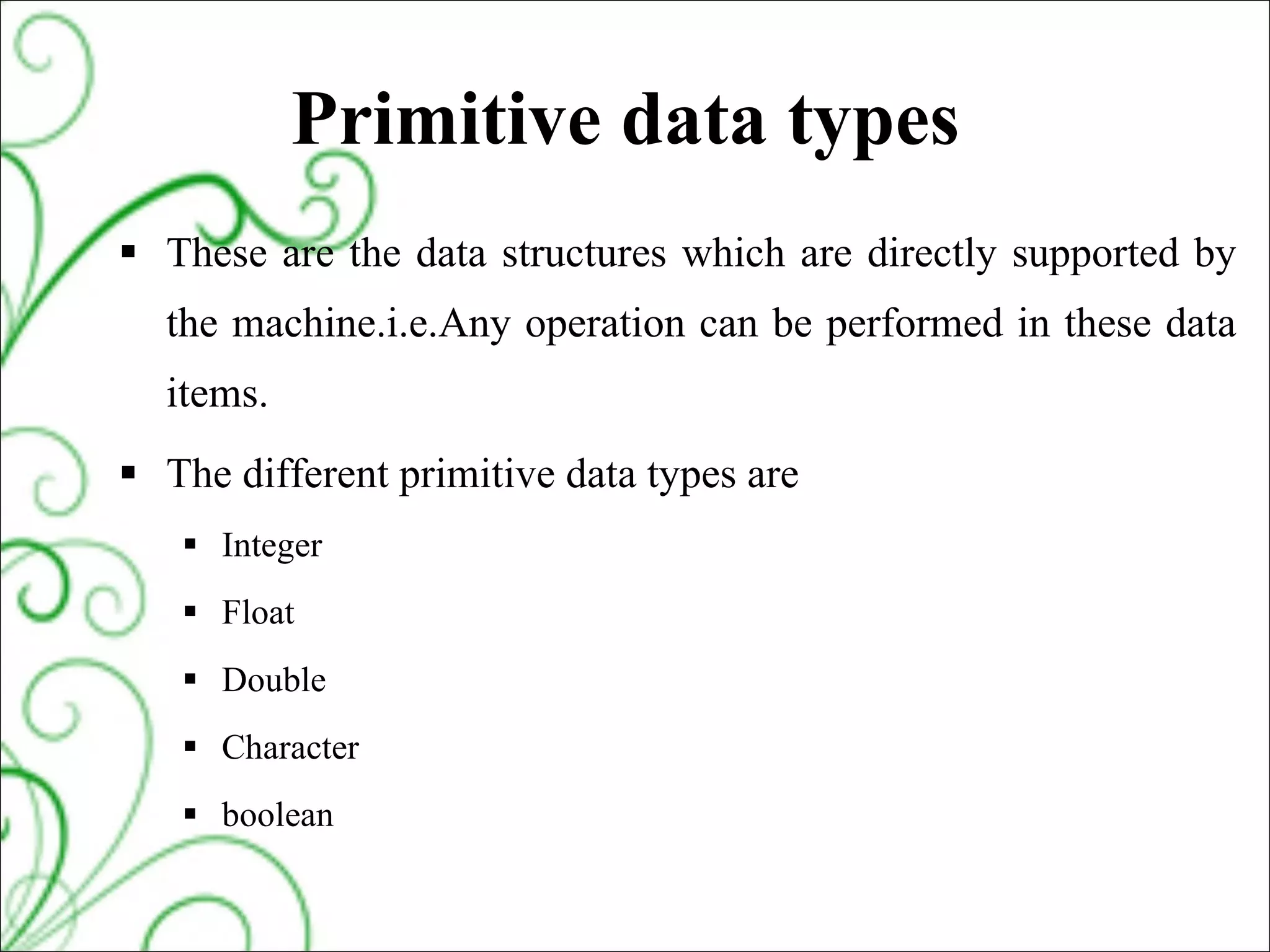 Primitive data types

▪ These are the data structures which are directly supported by the machine.i.e.Any operation can be performed in these data items.

▪ The different primitive data types are

▪ Integer

▪ Float

▪ Double

▪ Character

▪ boolean